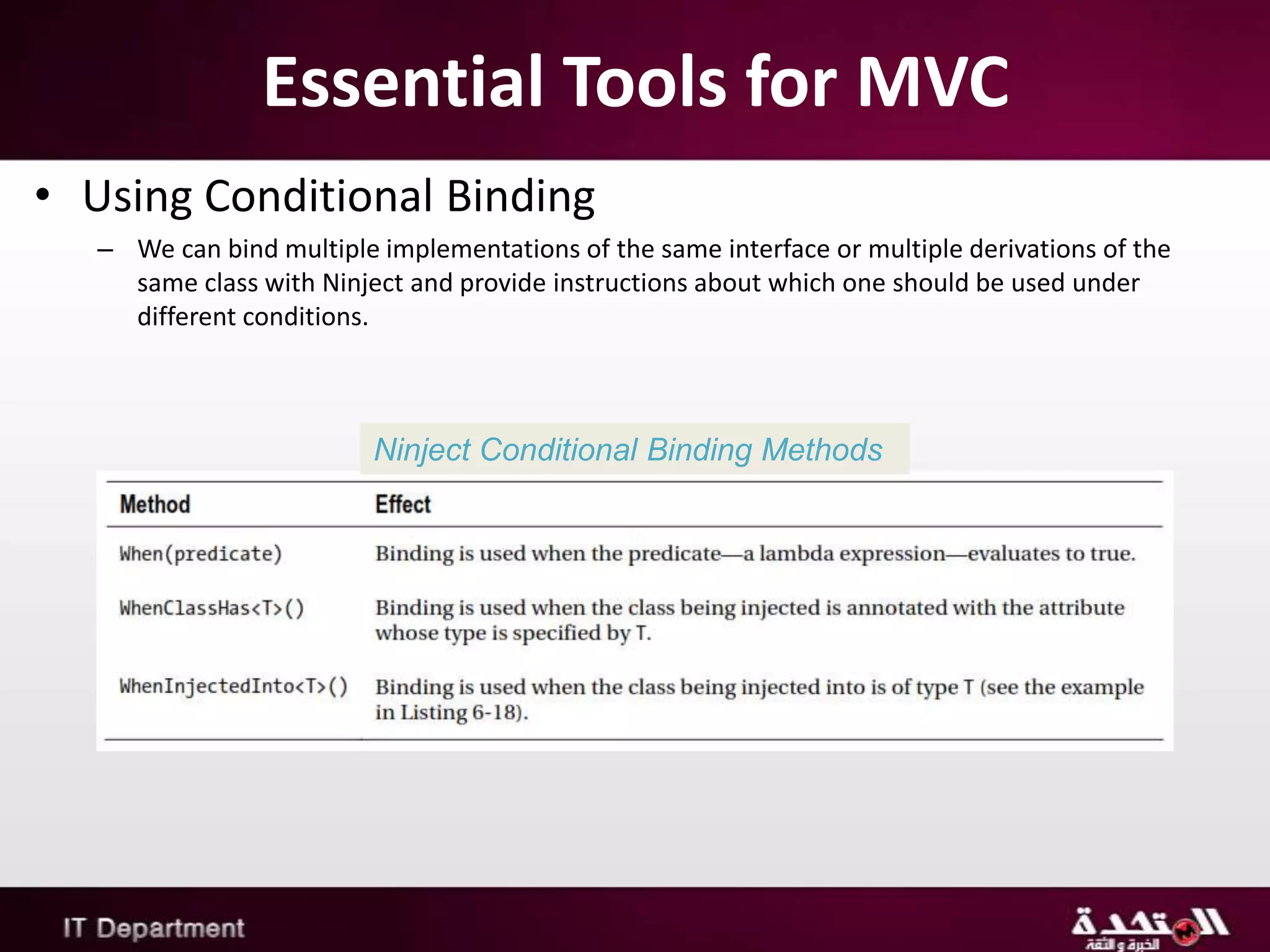 Essential Tools for MVC

• Using Conditional Binding

– We can bind multiple implementations of the same interface or multiple derivations of the same class with Ninject and provide instructions about which one should be used under different conditions.

Ninject Conditional Binding Methods

| Method | Effect |
|---|---|
| When(predicate) | Binding is used when the predicate—a lambda expression—evaluates to true. |
| WhenClassHas<T>() | Binding is used when the class being injected is annotated with the attribute whose type is specified by T. |
| WhenInjectedInto<T>() | Binding is used when the class being injected into is of type T (see the example in Listing 6-18). |

IT Department

المتحدة
الخبرة و الثقة